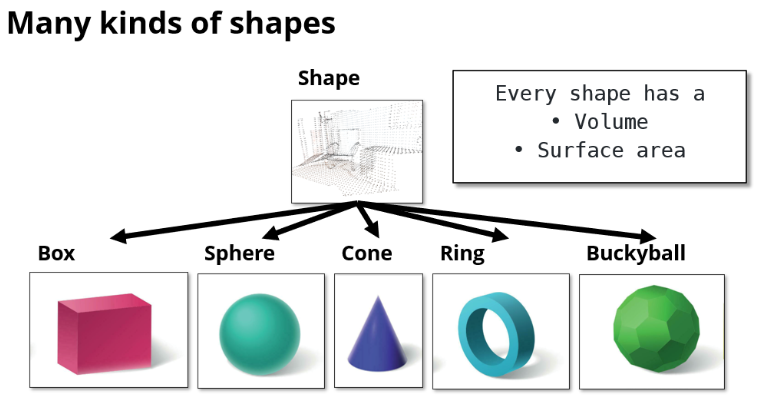 Many kinds of shapes

Shape

Every shape has a
• Volume
• Surface area

Box

Sphere

Cone

Ring

Buckyball